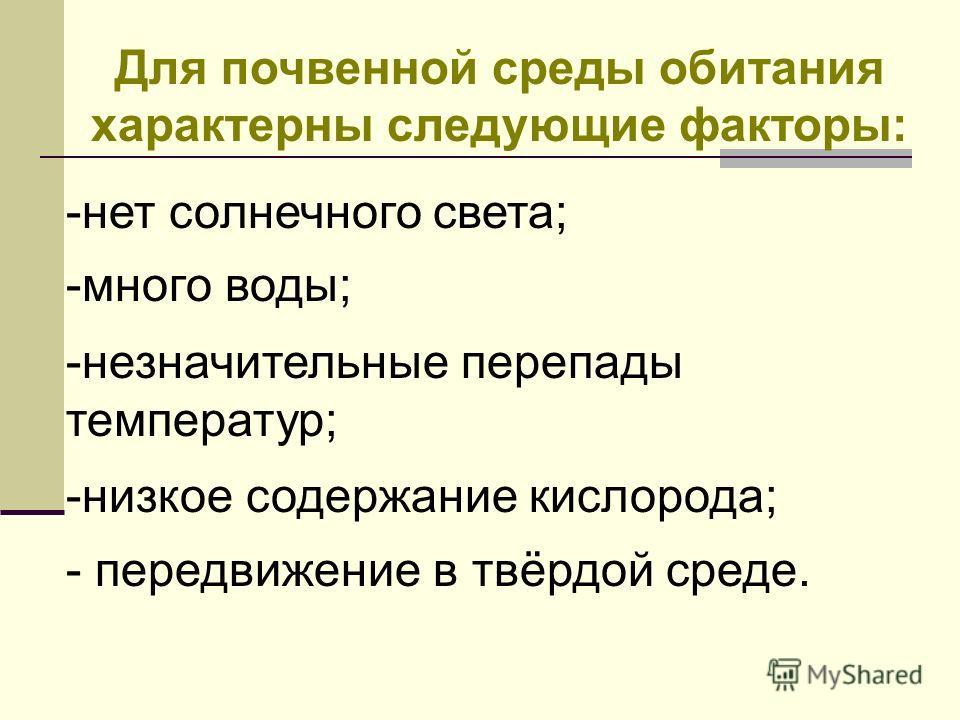 Для почвенной среды обитания характерны следующие факторы:

-нет солнечного света;

-много воды;

-незначительные перепады температур;

-низкое содержание кислорода;

- передвижение в твёрдой среде.

MyShared